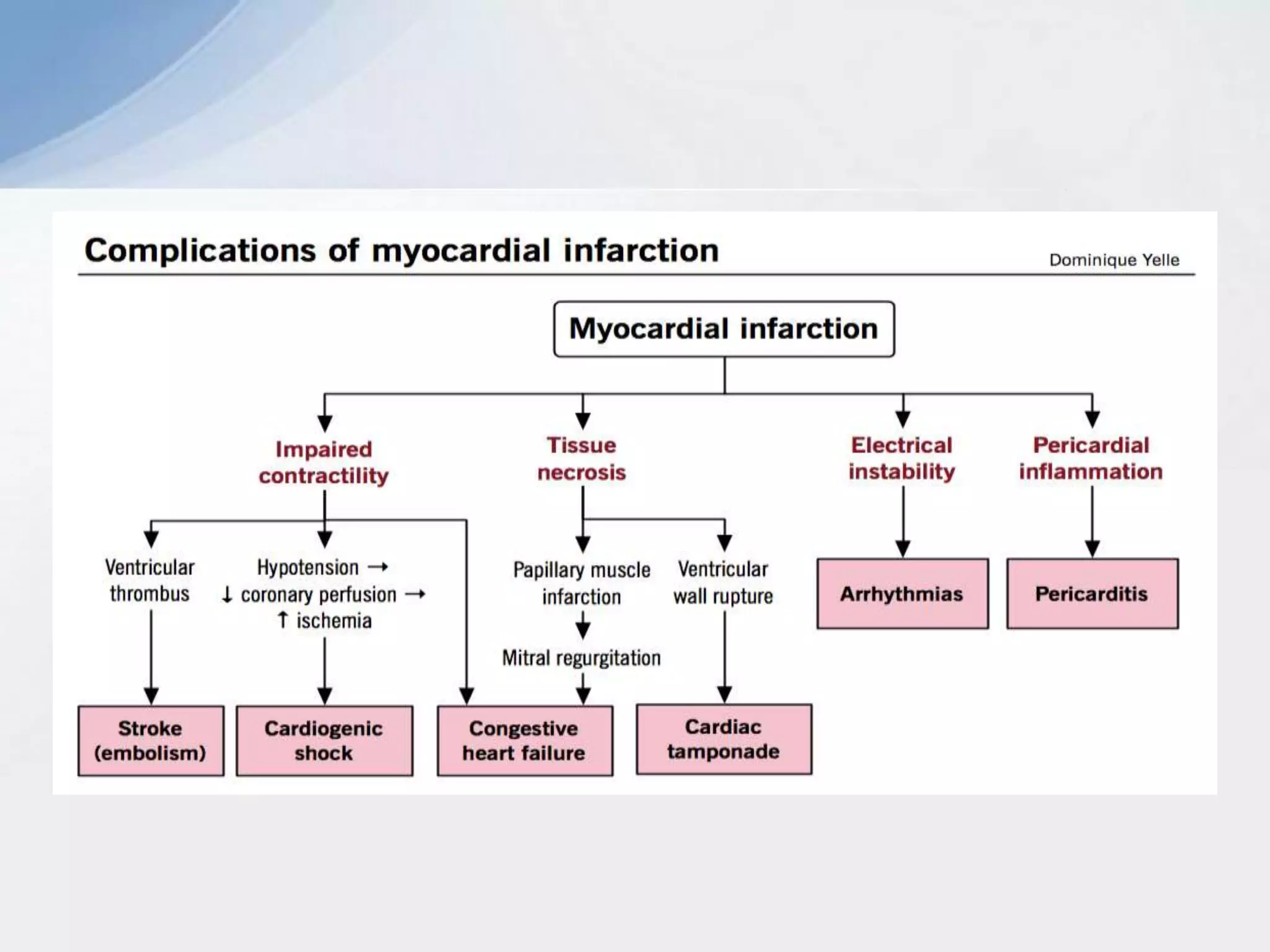 Complications of myocardial infarction

Dominique Yelle

Myocardial infarction

Impaired contractility

Tissue necrosis

Electrical instability

Pericardial inflammation

Ventricular thrombus

Hypotension → ↓ coronary perfusion → ↑ ischemia

Papillary muscle infarction

Ventricular wall rupture

Arrhythmias

Pericarditis

Mitral regurgitation

Stroke (embolism)

Cardiogenic shock

Congestive heart failure

Cardiac tamponade